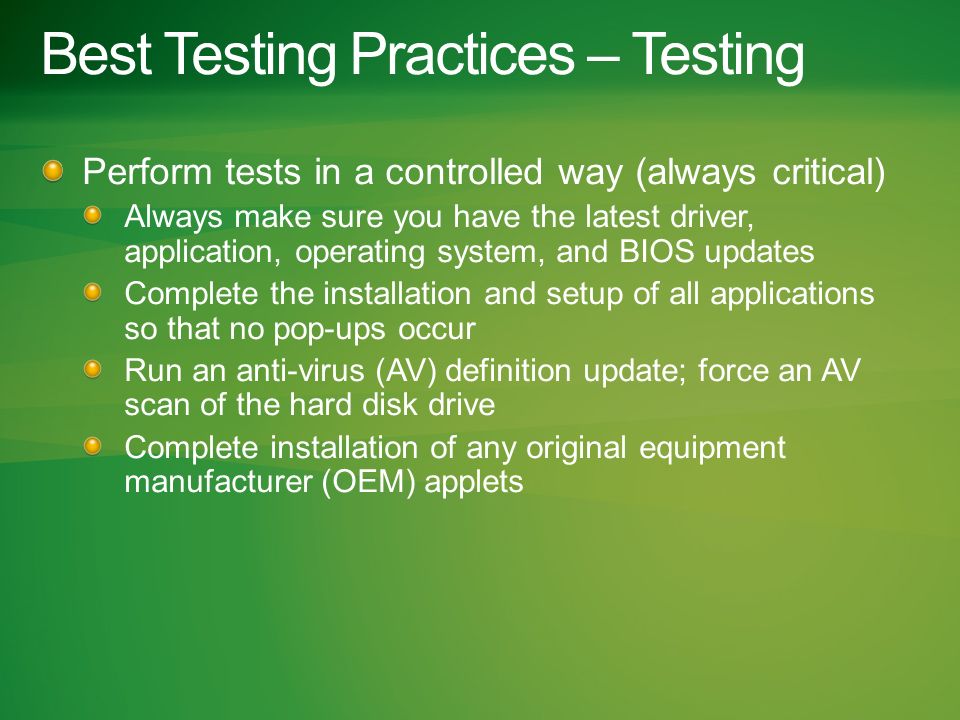 Best Testing Practices – Testing

Perform tests in a controlled way (always critical)

Always make sure you have the latest driver, application, operating system, and BIOS updates

Complete the installation and setup of all applications so that no pop-ups occur

Run an anti-virus (AV) definition update; force an AV scan of the hard disk drive

Complete installation of any original equipment manufacturer (OEM) applets